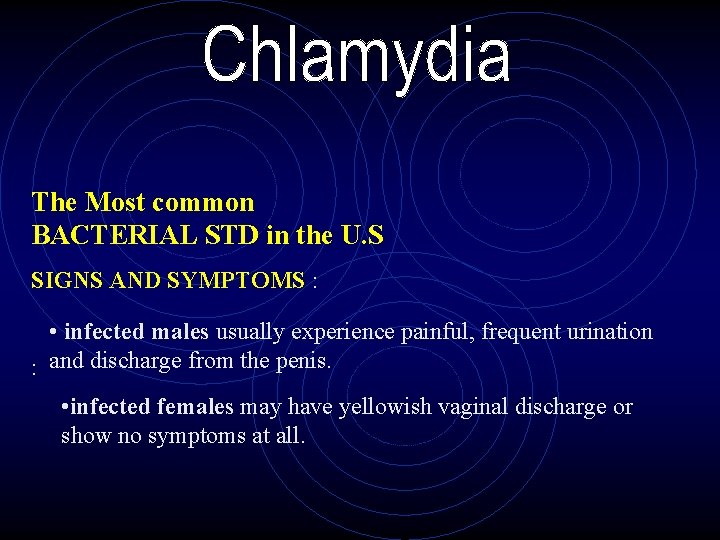 Chlamydia

The Most common
BACTERIAL STD in the U.S

SIGNS AND SYMPTOMS :

• infected males usually experience painful, frequent urination and discharge from the penis.

:

•infected females may have yellowish vaginal discharge or show no symptoms at all.